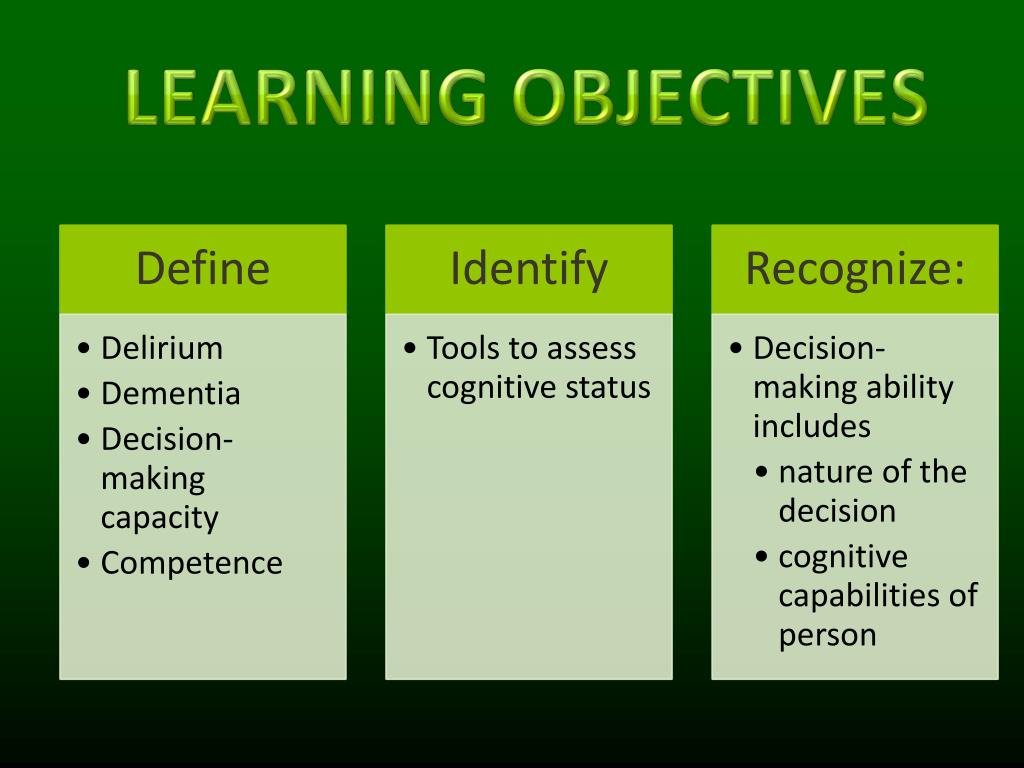 LEARNING OBJECTIVES

Define

• Delirium
• Dementia
• Decision-making capacity
• Competence

Identify

• Tools to assess cognitive status

Recognize:

• Decision-making ability includes
  • nature of the decision
  • cognitive capabilities of person